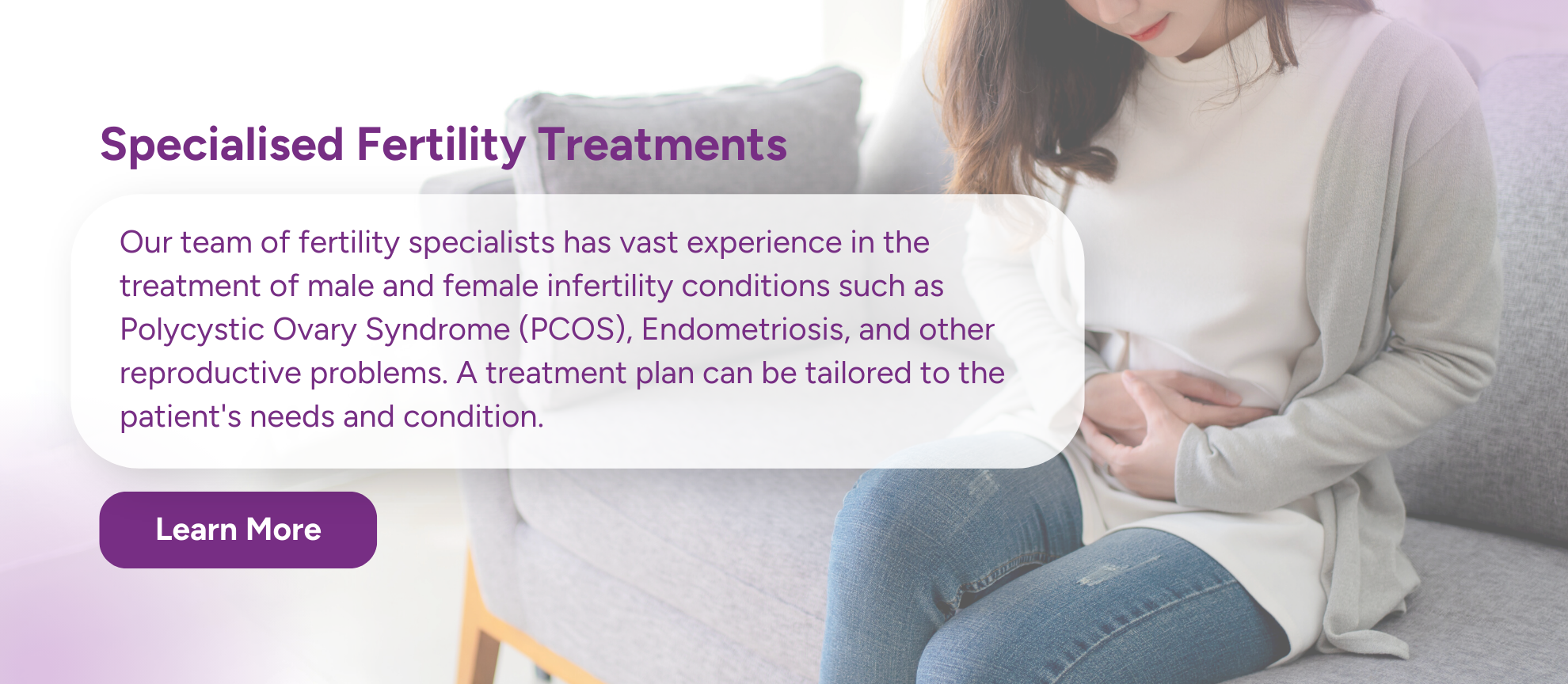 Specialised Fertility Treatments

Our team of fertility specialists has vast experience in the treatment of male and female infertility conditions such as Polycystic Ovary Syndrome (PCOS), Endometriosis, and other reproductive problems. A treatment plan can be tailored to the patient's needs and condition.

Learn More